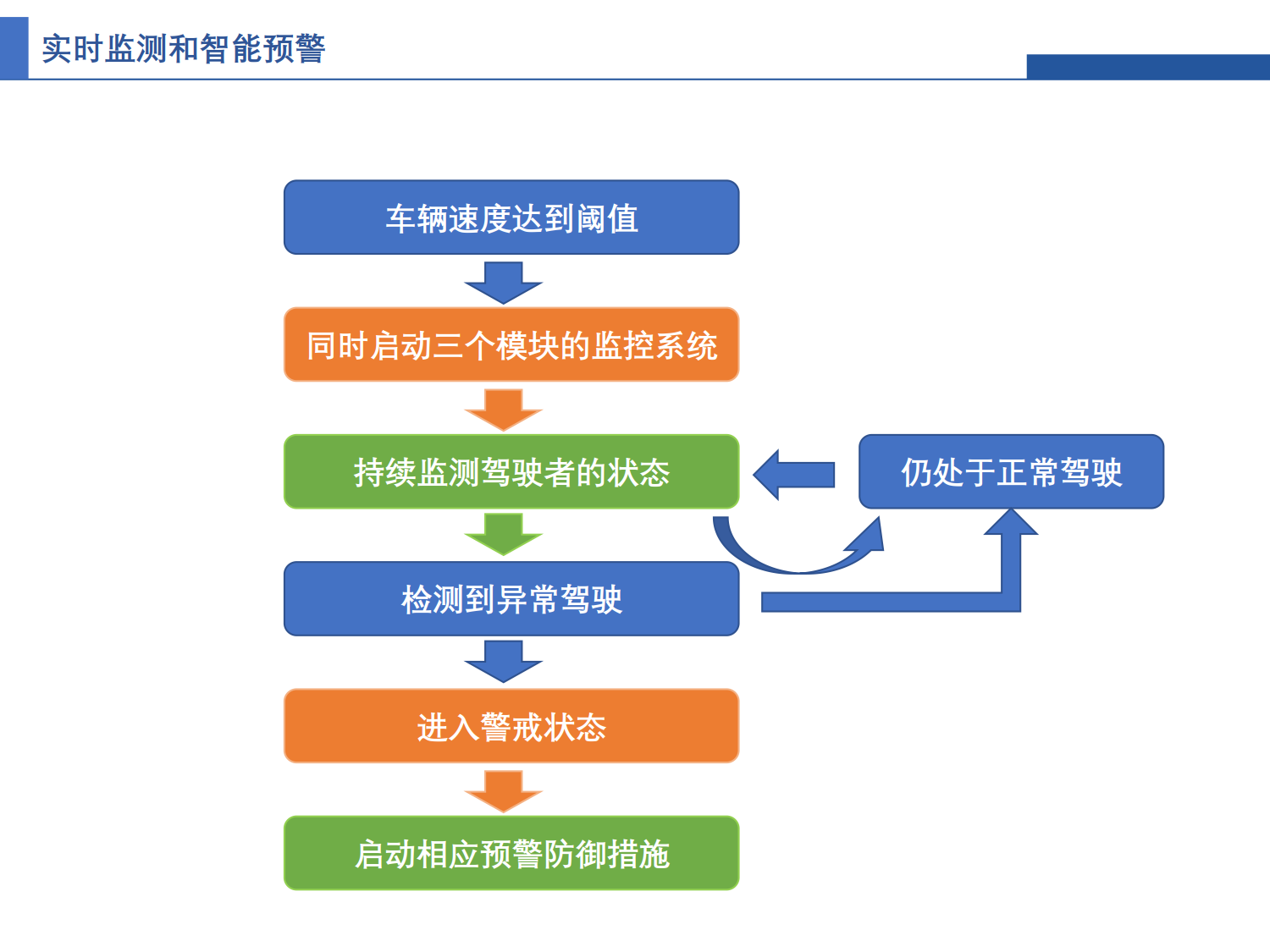 实时监测和智能预警

车辆速度达到阈值

同时启动三个模块的监控系统

持续监测驾驶者的状态

仍处于正常驾驶

检测到异常驾驶

进入警戒状态

启动相应预警防御措施